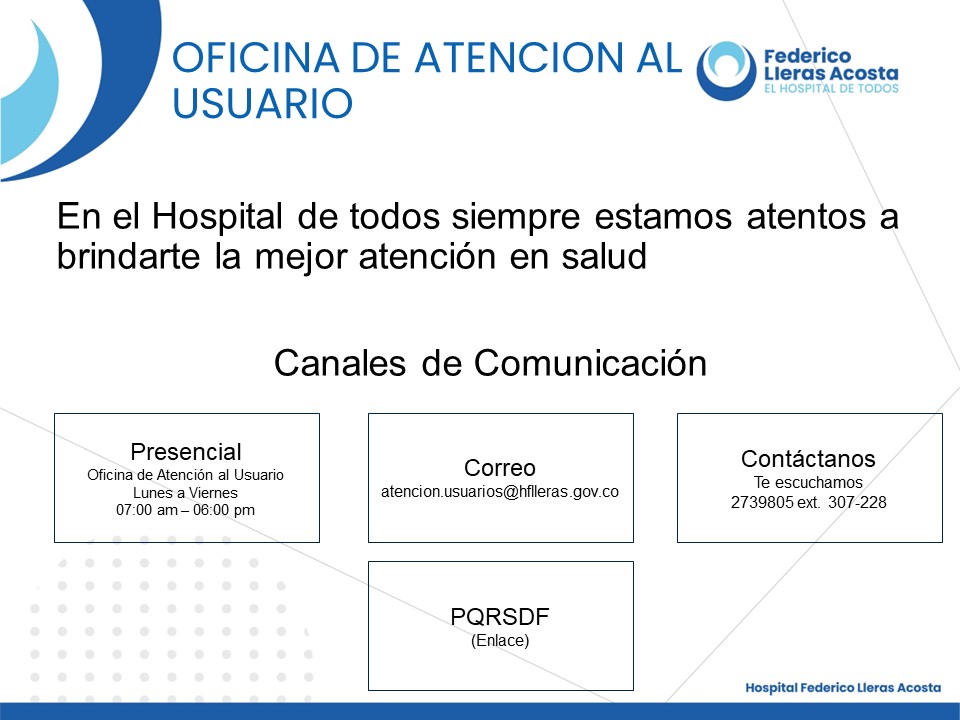 OFICINA DE ATENCION AL USUARIO

Federico Lleras Acosta
EL HOSPITAL DE TODOS

En el Hospital de todos siempre estamos atentos a brindarte la mejor atención en salud

Canales de Comunicación

Presencial
Oficina de Atención al Usuario
Lunes a Viernes
07:00 am – 06:00 pm

Correo
atencion.usuarios@hflleras.gov.co

Contáctanos
Te escuchamos
2739805 ext. 307-228

PQRSDF
(Enlace)

Hospital Federico Lleras Acosta